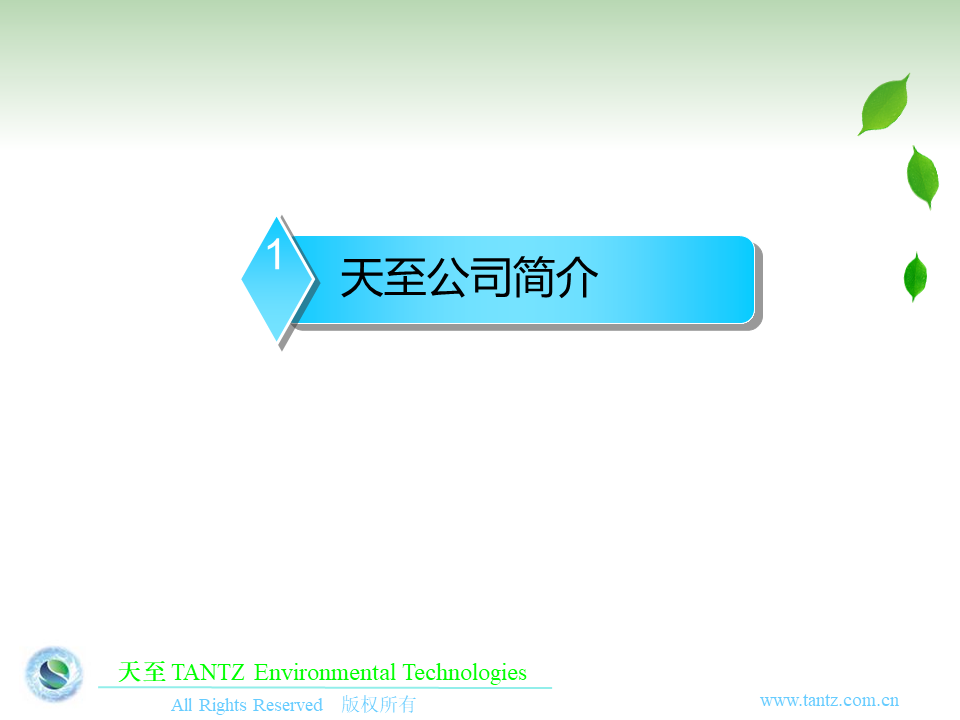 1

天至公司简介

天至 TANTZ Environmental Technologies

All Rights Reserved 版权所有

www.tantz.com.cn